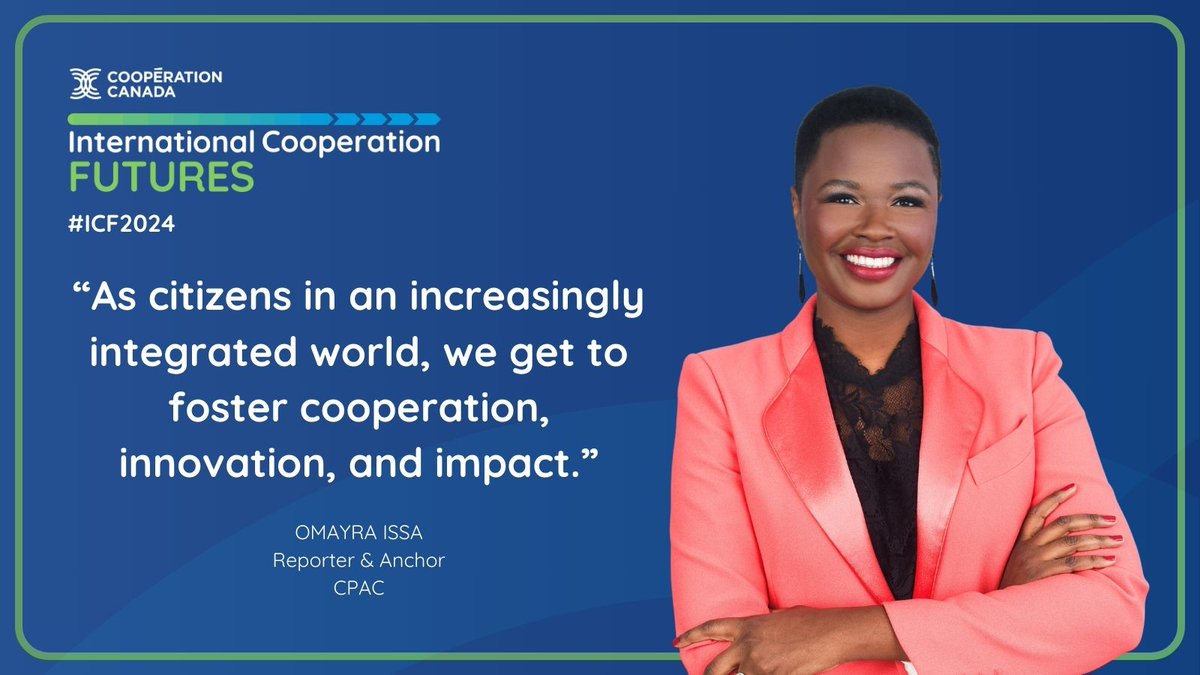 COOPĒRATION CANADA

International Cooperation FUTURES

#ICF2024

“As citizens in an increasingly integrated world, we get to foster cooperation, innovation, and impact.”

OMAYRA ISSA
Reporter & Anchor
CPAC